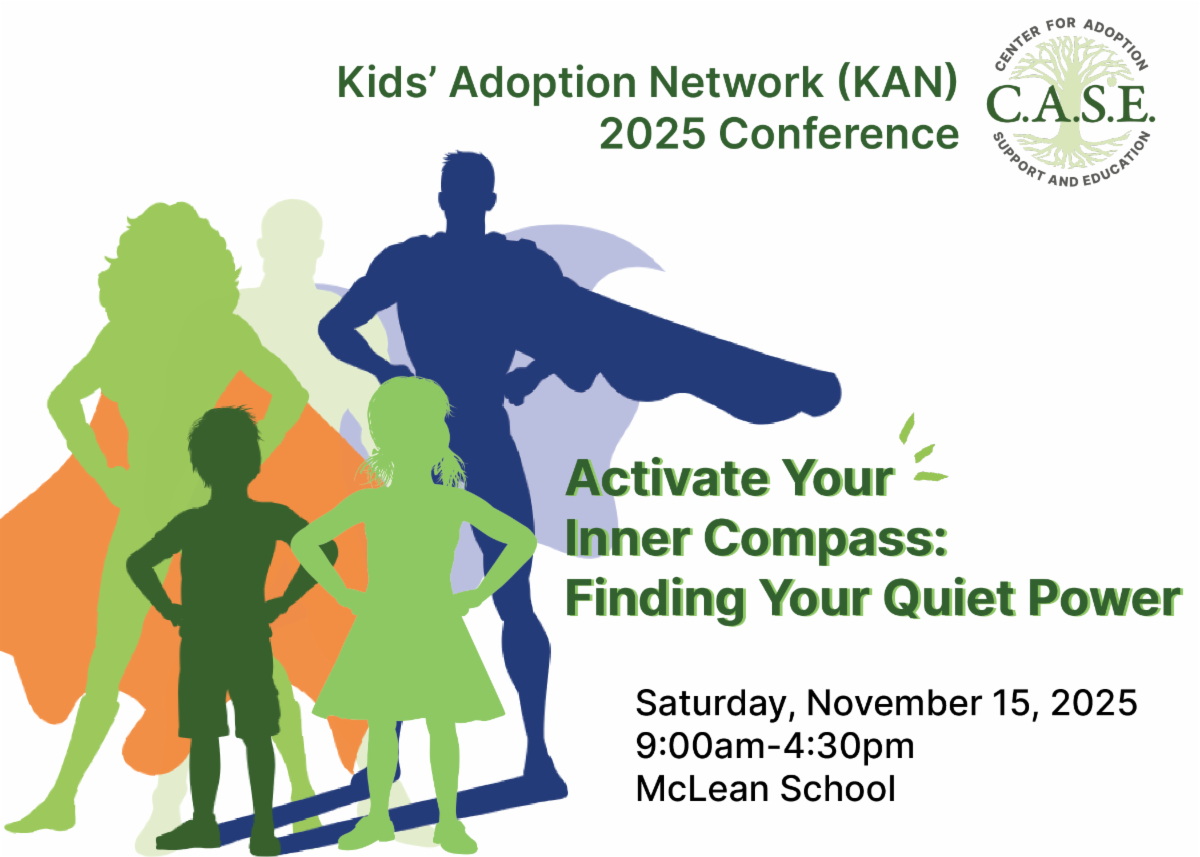 Kids' Adoption Network (KAN)
2025 Conference

CENTER FOR ADOPTION
C.A.S.E.
SUPPORT AND EDUCATION

Activate Your Inner Compass: Finding Your Quiet Power

Saturday, November 15, 2025
9:00am-4:30pm
McLean School